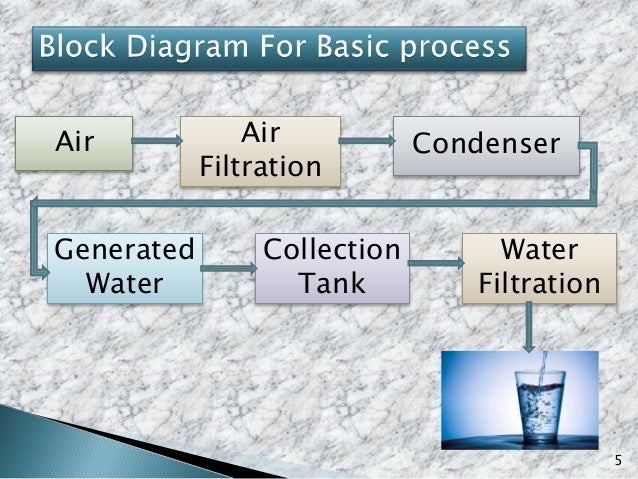 Block Diagram For Basic process

Air

Air Filtration

Condenser

Generated Water

Collection Tank

Water Filtration

5